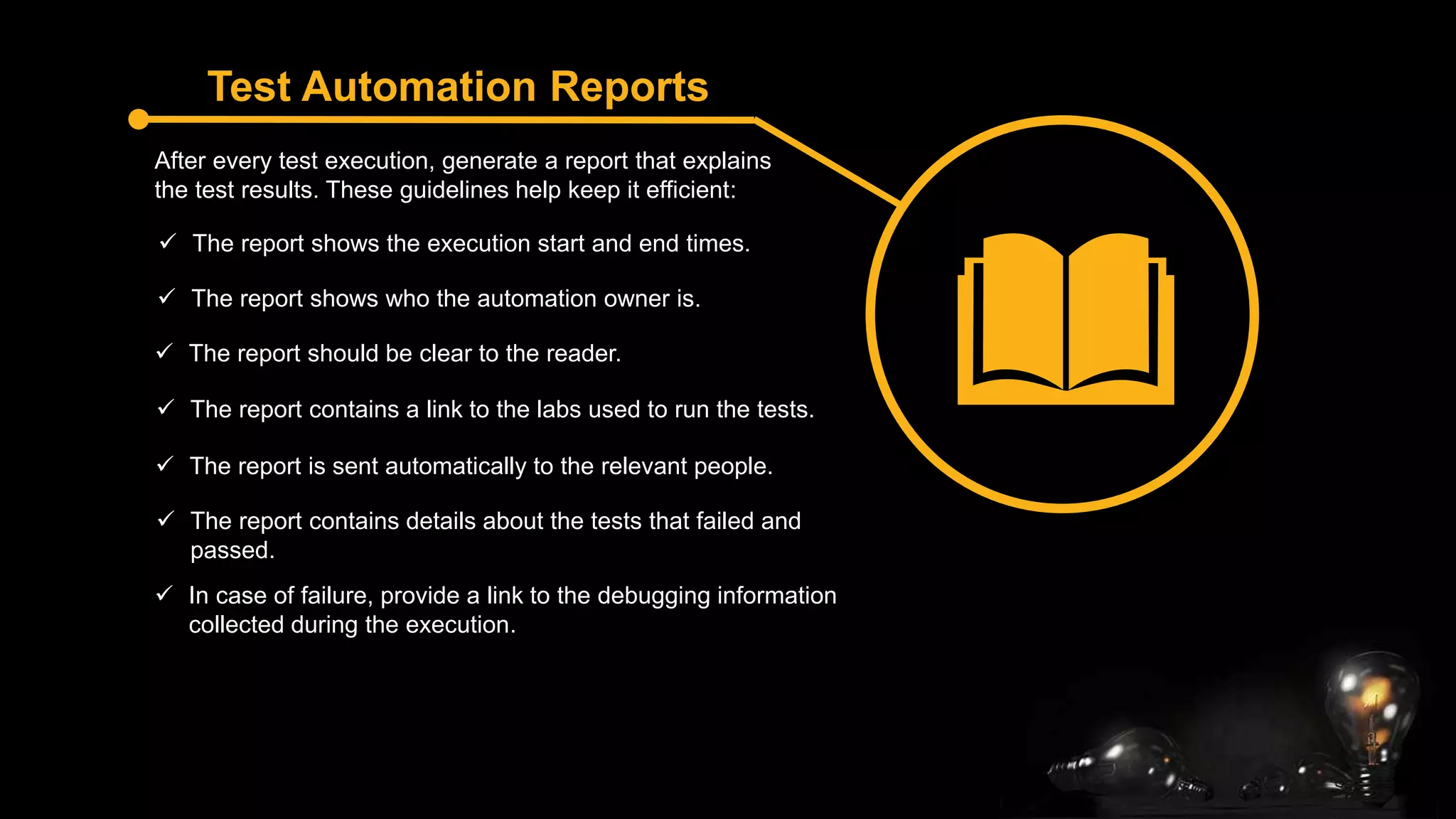 Test Automation Reports

After every test execution, generate a report that explains the test results. These guidelines help keep it efficient:

✓ The report shows the execution start and end times.

✓ The report shows who the automation owner is.

✓ The report should be clear to the reader.

✓ The report contains a link to the labs used to run the tests.

✓ The report is sent automatically to the relevant people.

✓ The report contains details about the tests that failed and passed.

✓ In case of failure, provide a link to the debugging information collected during the execution.